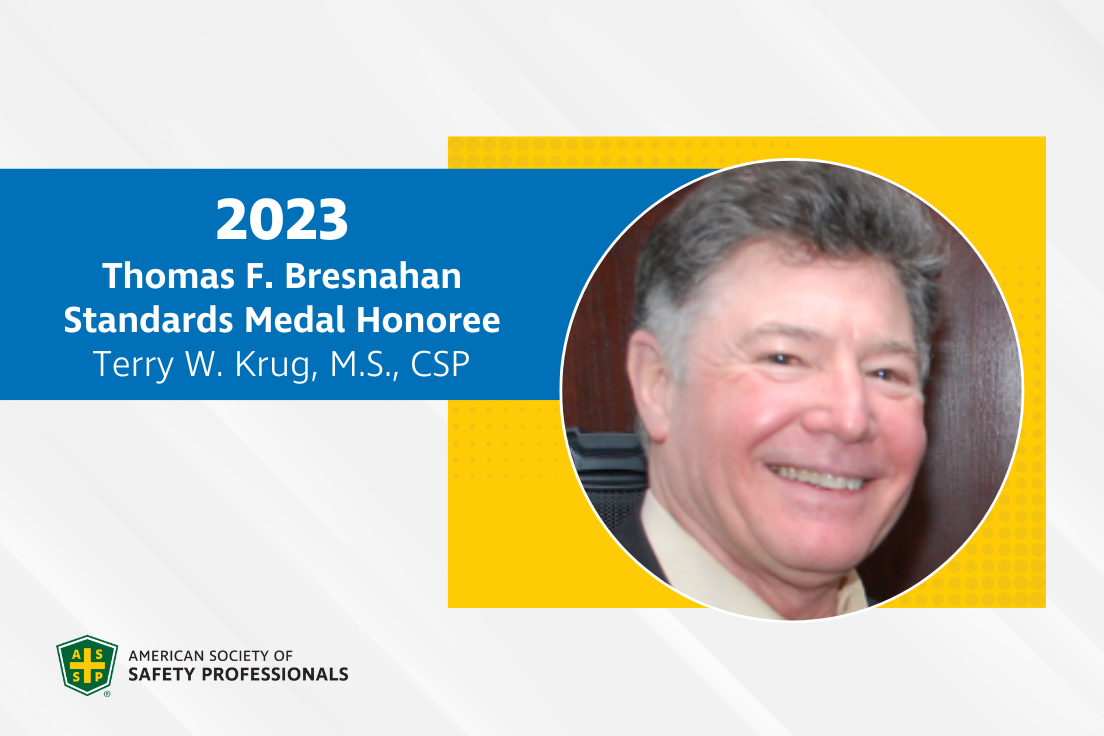 2023
Thomas F. Bresnahan
Standards Medal Honoree
Terry W. Krug, M.S., CSP

A S S P
AMERICAN SOCIETY OF
SAFETY PROFESSIONALS